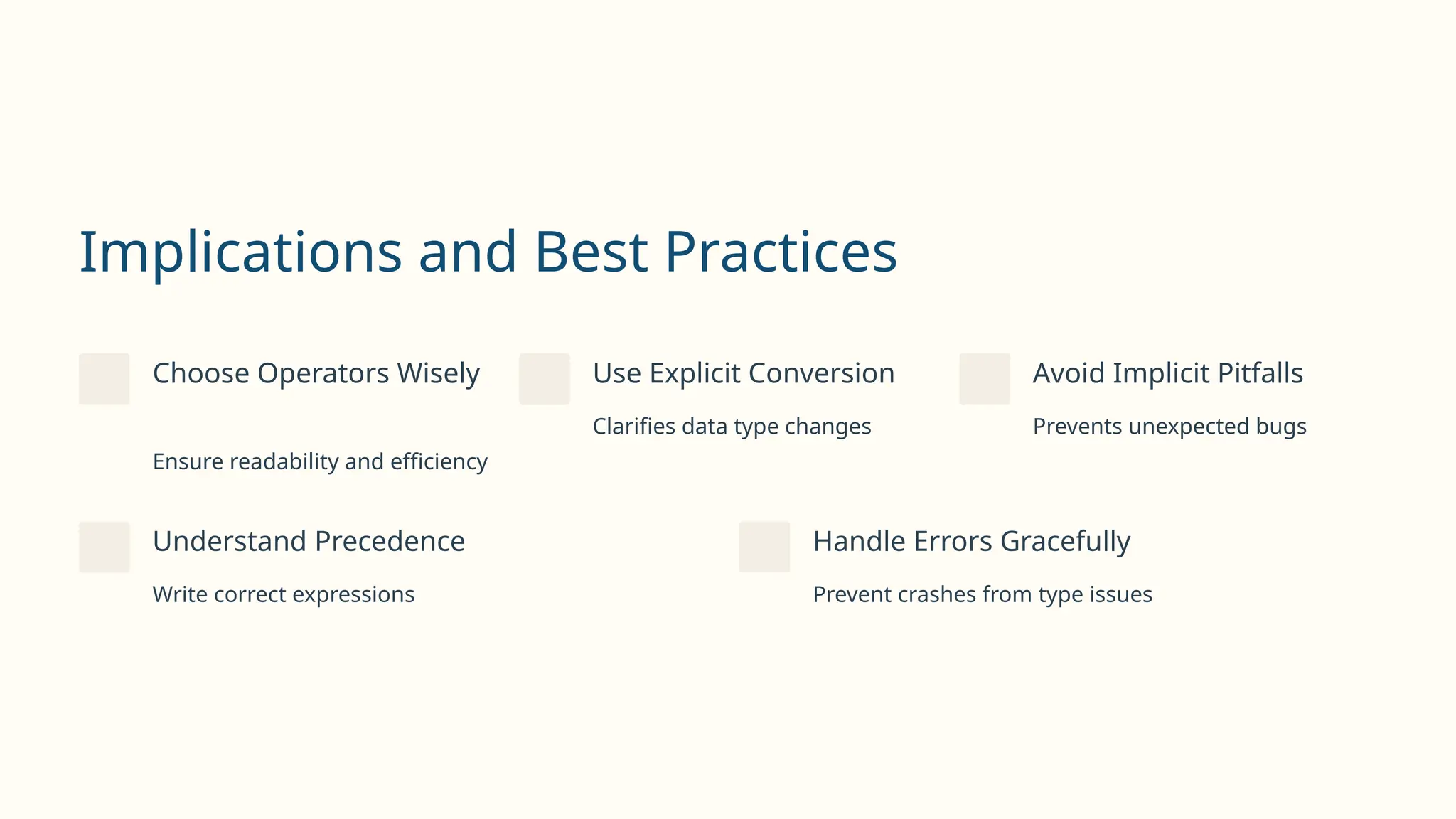 Implications and Best Practices

Choose Operators Wisely

Ensure readability and efficiency

Use Explicit Conversion

Clarifies data type changes

Avoid Implicit Pitfalls

Prevents unexpected bugs

Understand Precedence

Write correct expressions

Handle Errors Gracefully

Prevent crashes from type issues